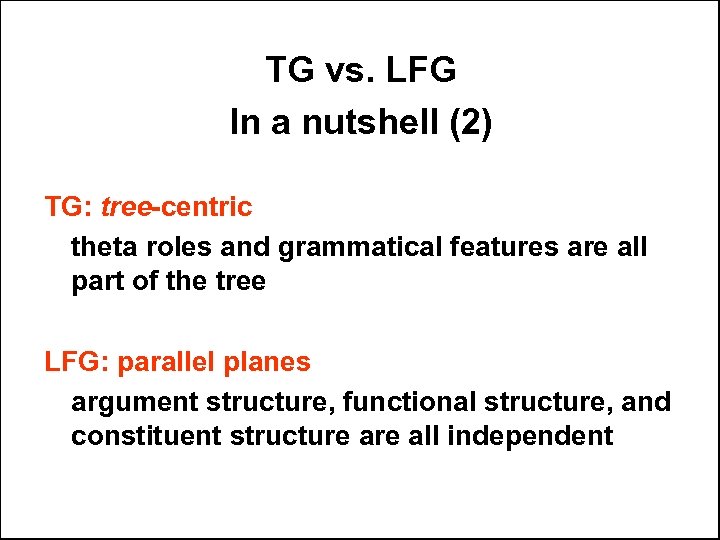 TG vs. LFG
In a nutshell (2)

TG: tree-centric

theta roles and grammatical features are all part of the tree

LFG: parallel planes

argument structure, functional structure, and constituent structure are all independent